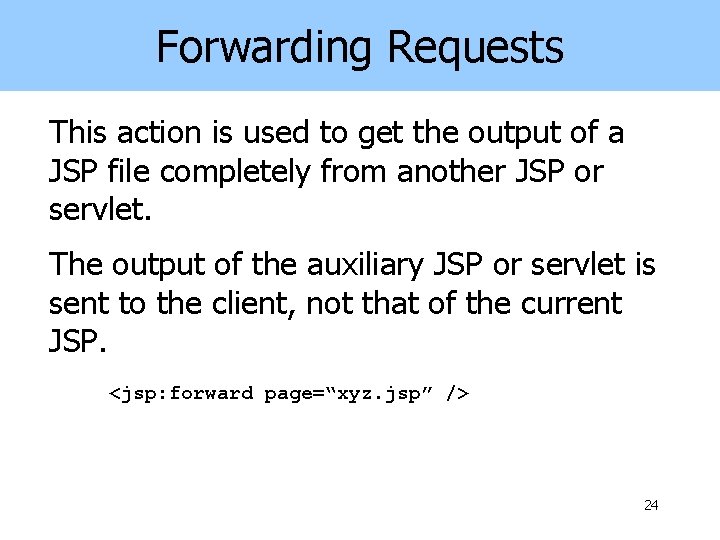 Forwarding Requests

This action is used to get the output of a JSP file completely from another JSP or servlet.

The output of the auxiliary JSP or servlet is sent to the client, not that of the current JSP.

<jsp:forward page=“xyz.jsp” />

24